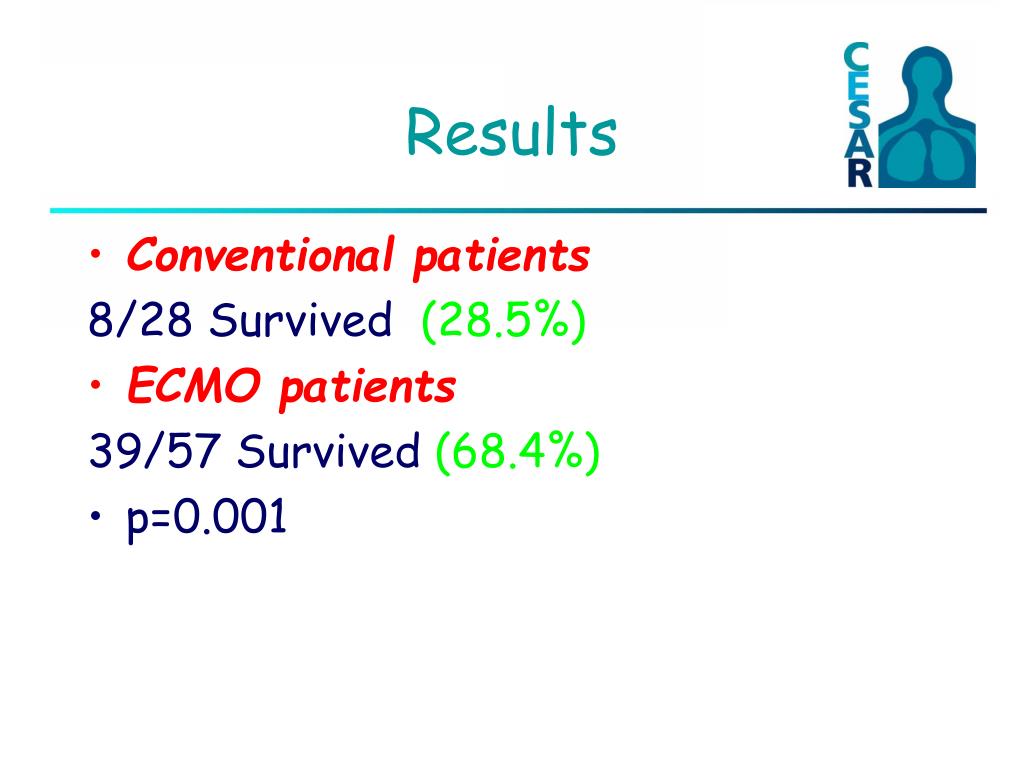 Results

CESAR

• Conventional patients

8/28 Survived (28.5%)

• ECMO patients

39/57 Survived (68.4%)

• p=0.001